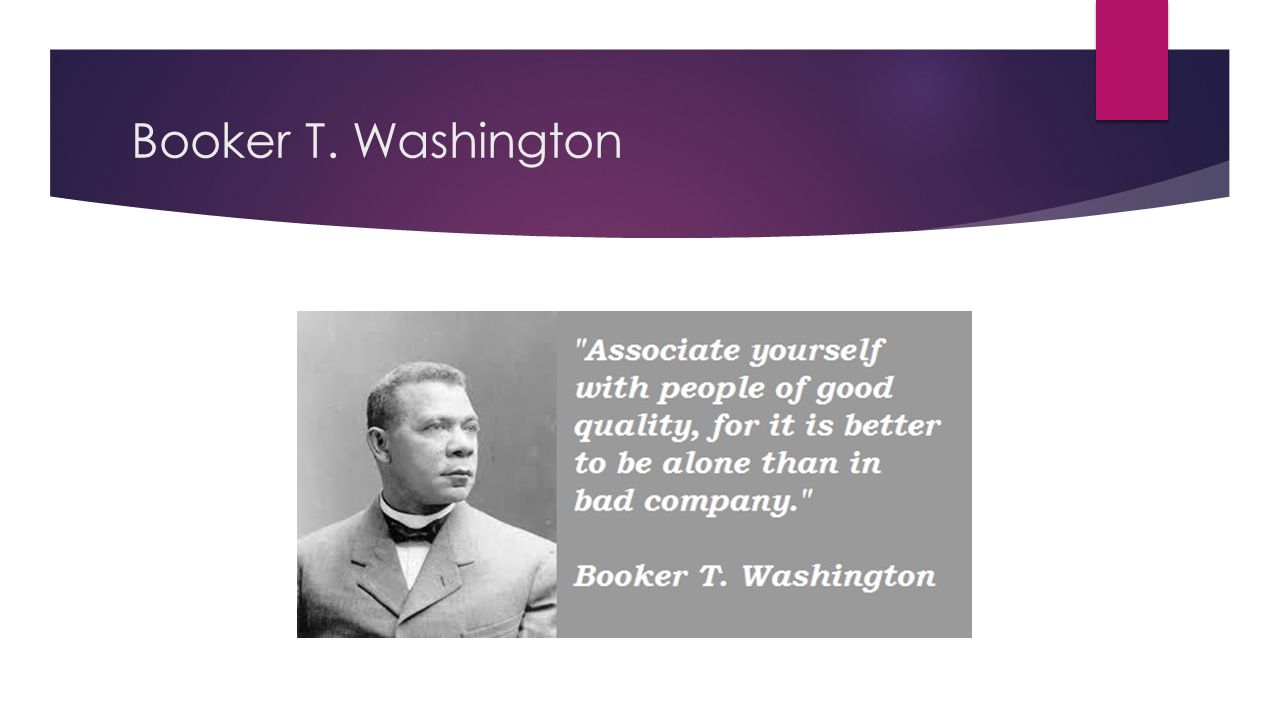 Booker T. Washington

"Associate yourself with people of good quality, for it is better to be alone than in bad company."

Booker T. Washington